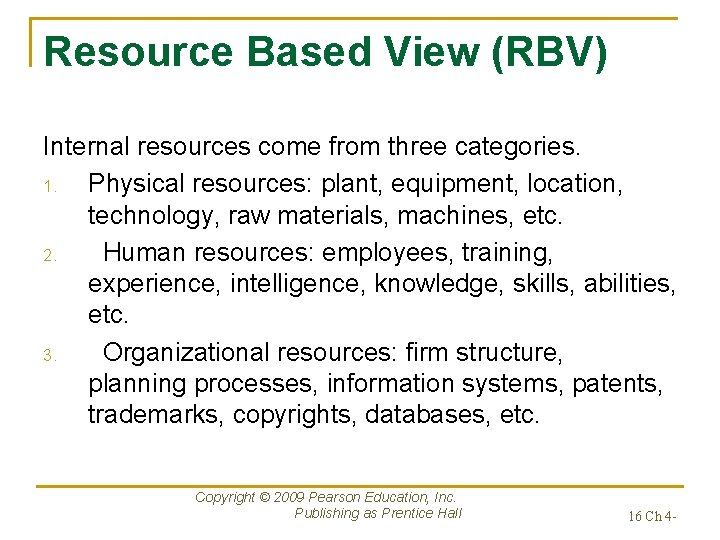 Resource Based View (RBV)

Internal resources come from three categories.

1. Physical resources: plant, equipment, location, technology, raw materials, machines, etc.
2. Human resources: employees, training, experience, intelligence, knowledge, skills, abilities, etc.
3. Organizational resources: firm structure, planning processes, information systems, patents, trademarks, copyrights, databases, etc.

Copyright © 2009 Pearson Education, Inc. Publishing as Prentice Hall

16 Ch 4-